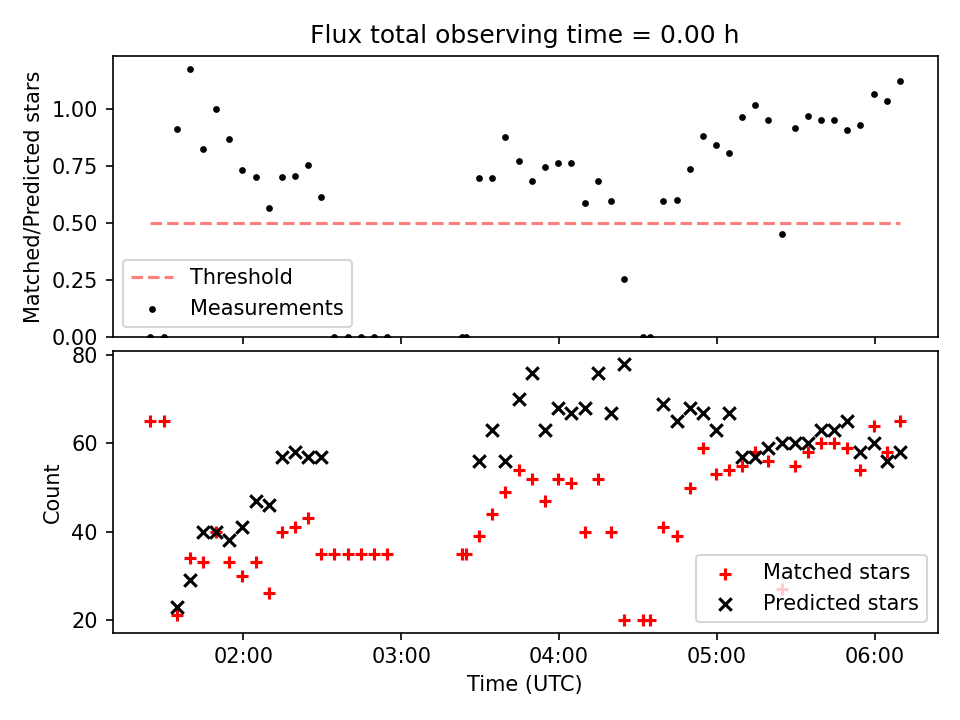 Flux total observing time = 0.00 h

Matched/Predicted stars

1.00
0.75
0.50
0.25
0.00

Threshold
Measurements

Count

80
60
40
20

Matched stars
Predicted stars

02:00
03:00
04:00
05:00
06:00

Time (UTC)